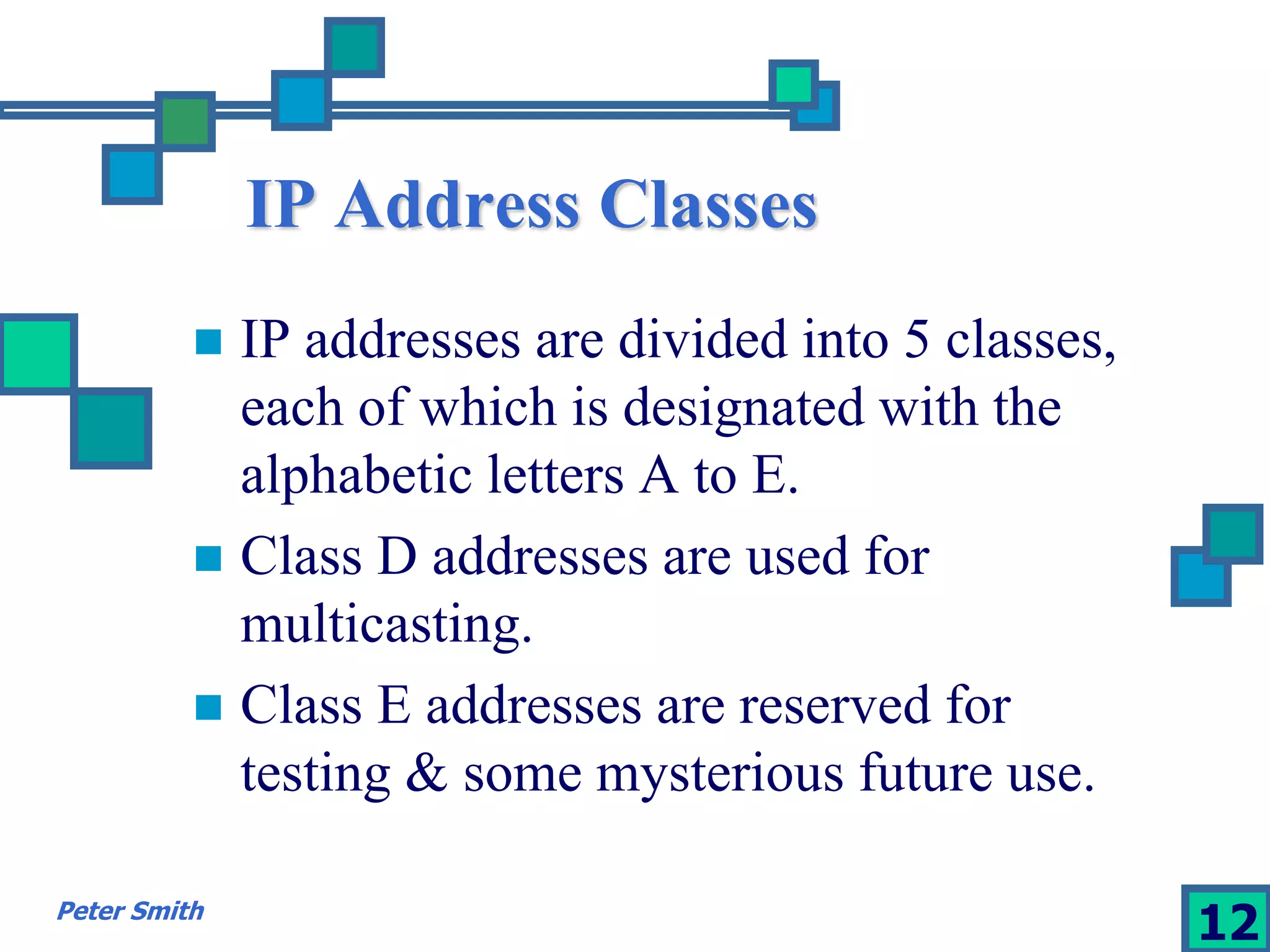 IP Address Classes

- IP addresses are divided into 5 classes, each of which is designated with the alphabetic letters A to E.
- Class D addresses are used for multicasting.
- Class E addresses are reserved for testing & some mysterious future use.

Peter Smith

12